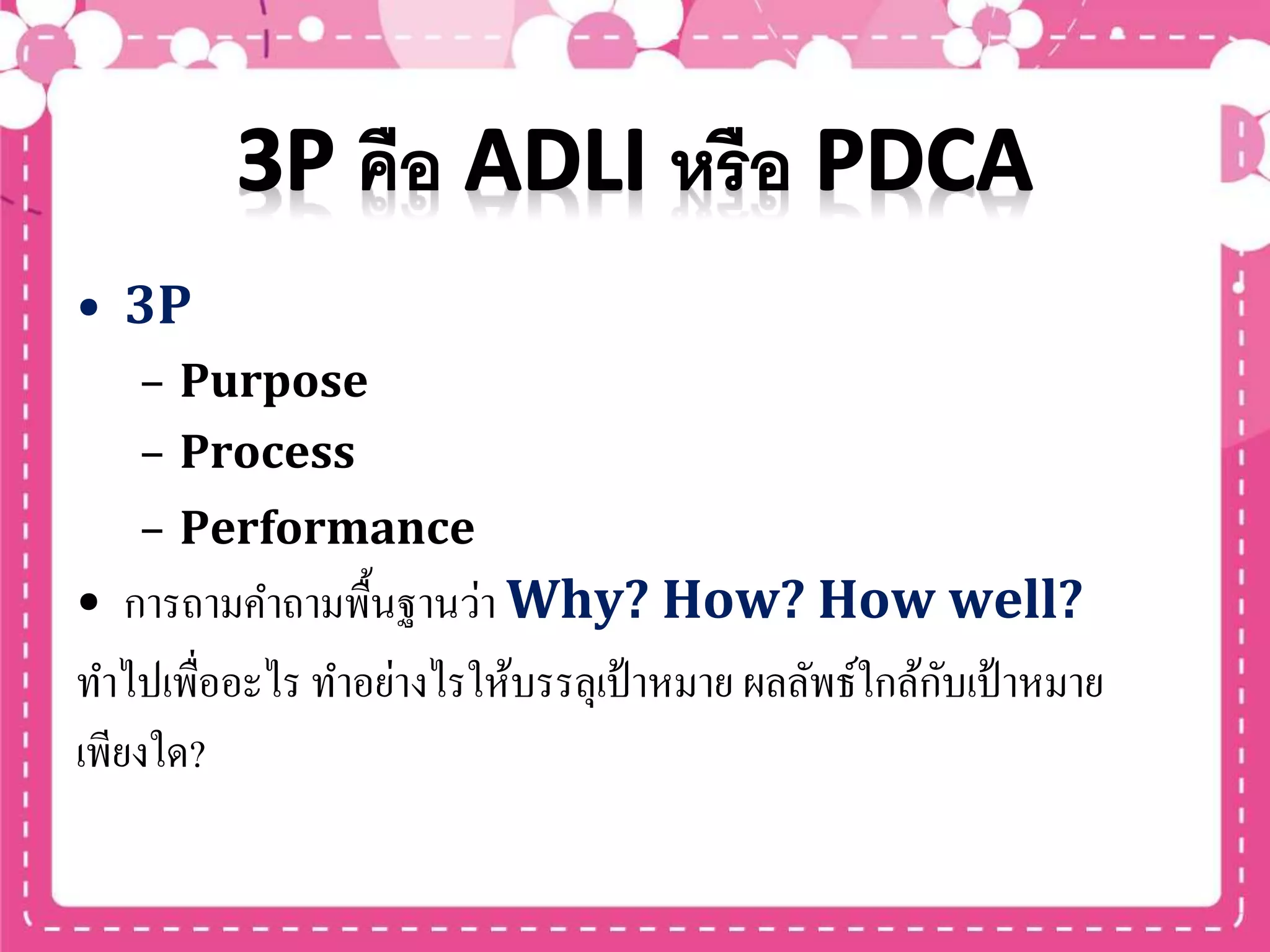 3P คือ ADLI หรือ PDCA

• 3P
– Purpose
– Process
– Performance

• การถามคำถามพื้นฐานว่า Why? How? How well?

ทำไปเพื่ออะไร ทำอย่างไรให้บรรลุเป้าหมาย ผลลัพธ์ใกล้กับเป้าหมายเพียงใด?